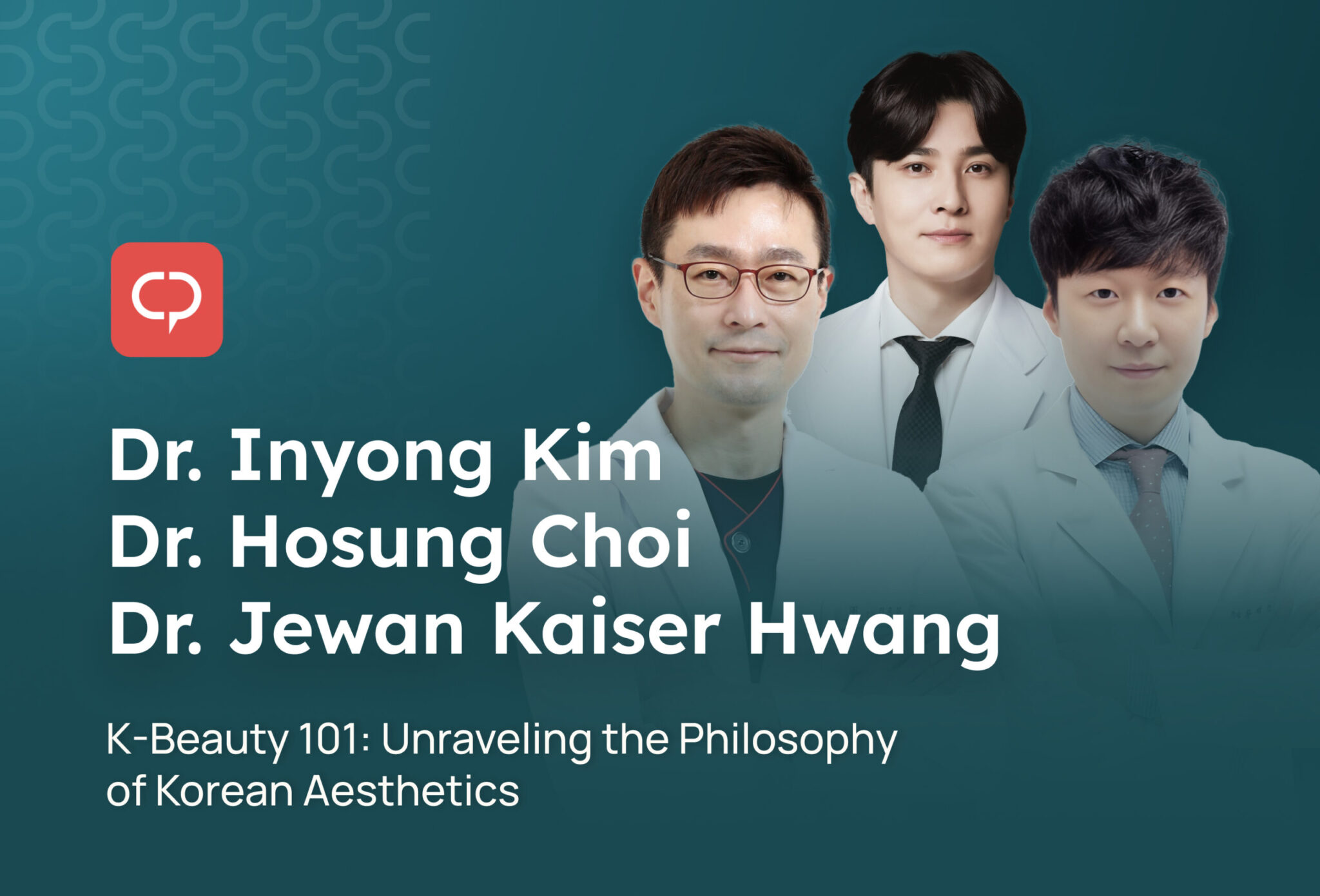 Dr. Inyong Kim
Dr. Hosung Choi
Dr. Jewan Kaiser Hwang

K-Beauty 101: Unraveling the Philosophy of Korean Aesthetics